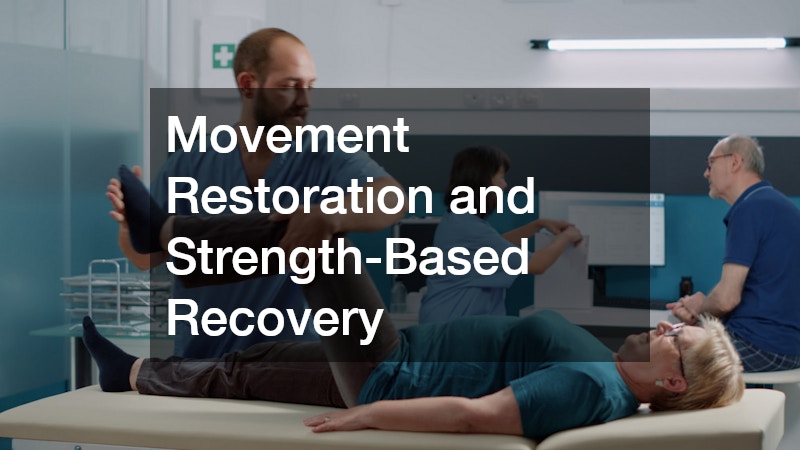 Movement Restoration and Strength-Based Recovery